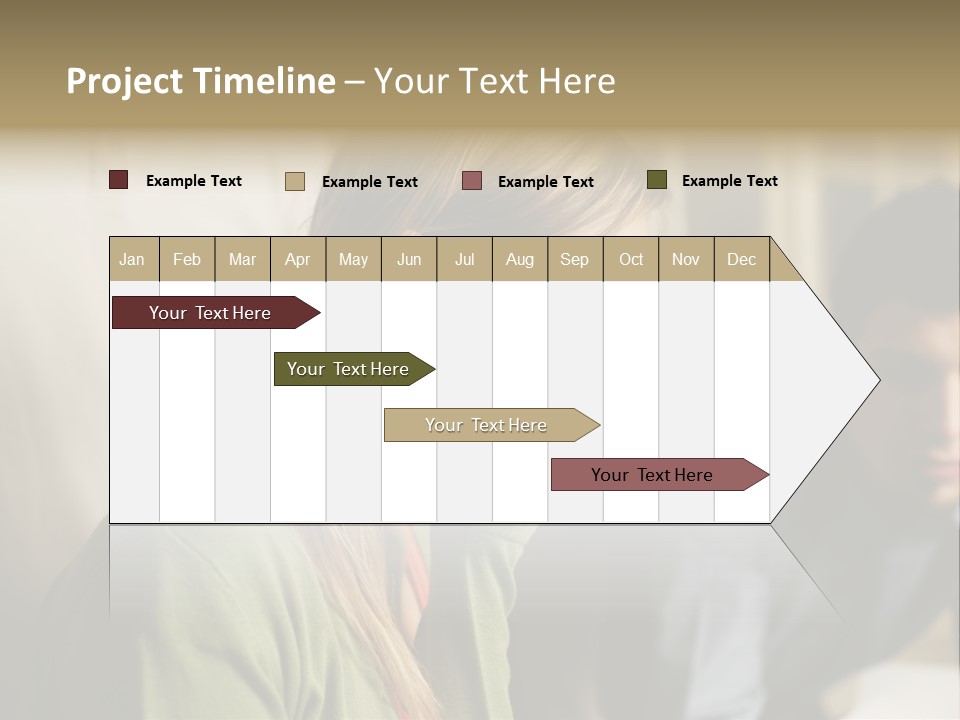 Project Timeline – Your Text Here

Example Text Example Text Example Text Example Text

| Jan | Feb | Mar | Apr | May | Jun | Jul | Aug | Sep | Oct | Nov | Dec |
|---|---|---|---|---|---|---|---|---|---|---|---|

Your Text Here

Your Text Here

Your Text Here

Your Text Here